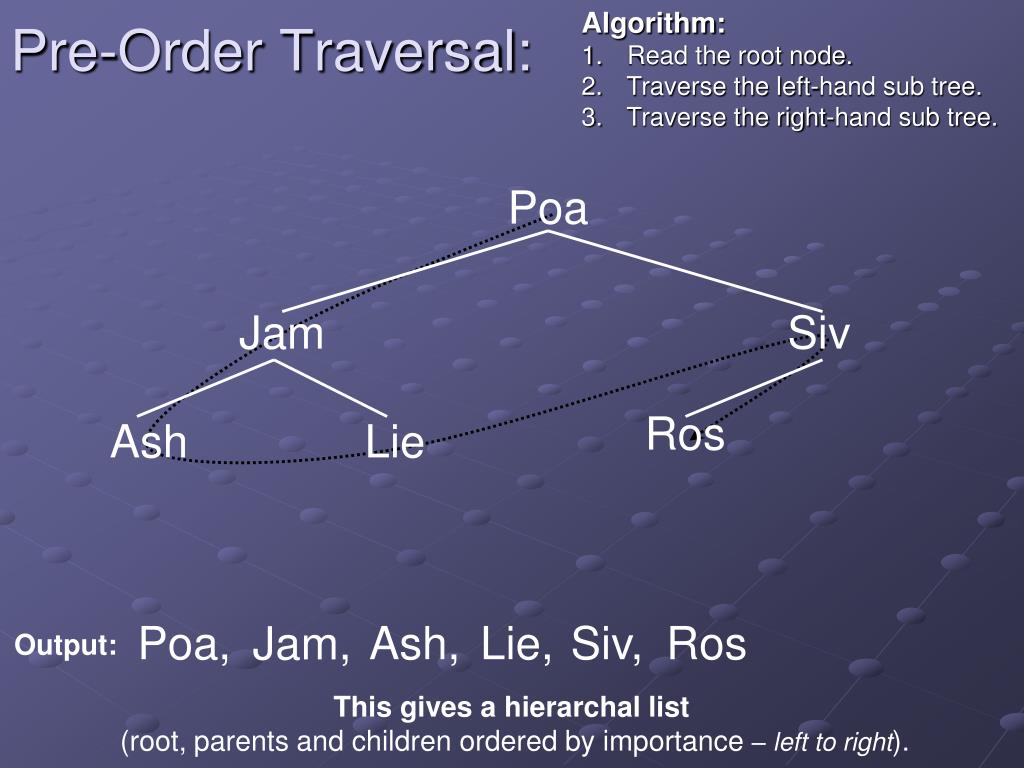 Pre-Order Traversal:

Algorithm:
1. Read the root node.
2. Traverse the left-hand sub tree.
3. Traverse the right-hand sub tree.

Poa

Jam

Siv

Ash

Lie

Ros

Output: Poa, Jam, Ash, Lie, Siv, Ros

This gives a hierarchal list
(root, parents and children ordered by importance – left to right).